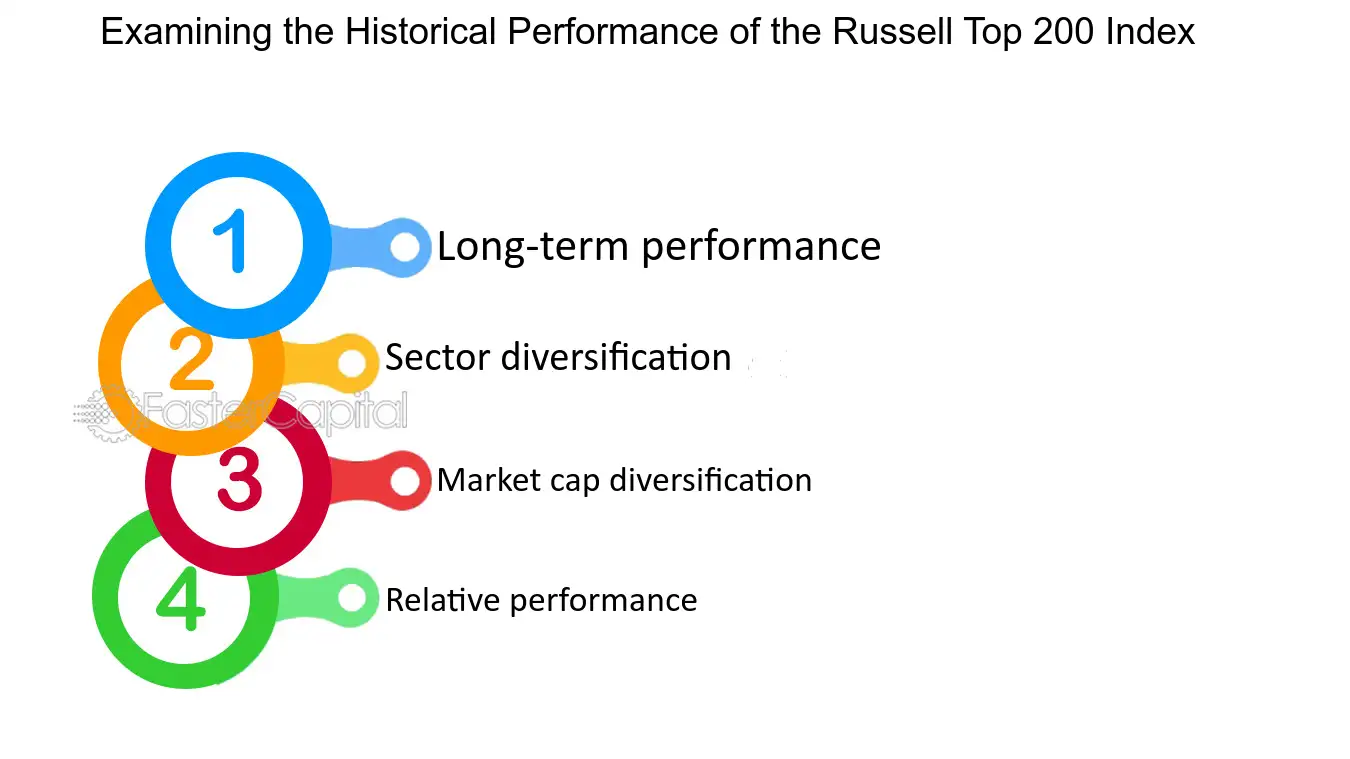 Examining the Historical Performance of the Russell Top 200 Index

1

Long-term performance

2

Sector diversification

FasterCapital

3

Market cap diversification

4

Relative performance